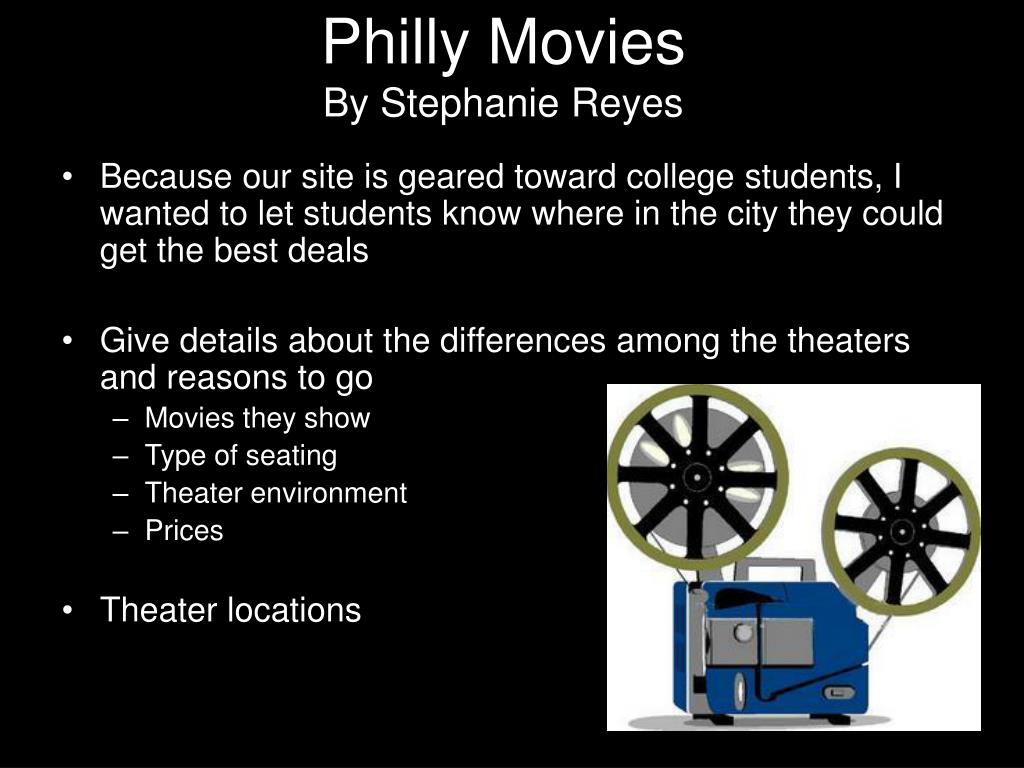 Philly Movies
By Stephanie Reyes

• Because our site is geared toward college students, I wanted to let students know where in the city they could get the best deals

• Give details about the differences among the theaters and reasons to go
– Movies they show
– Type of seating
– Theater environment
– Prices

• Theater locations